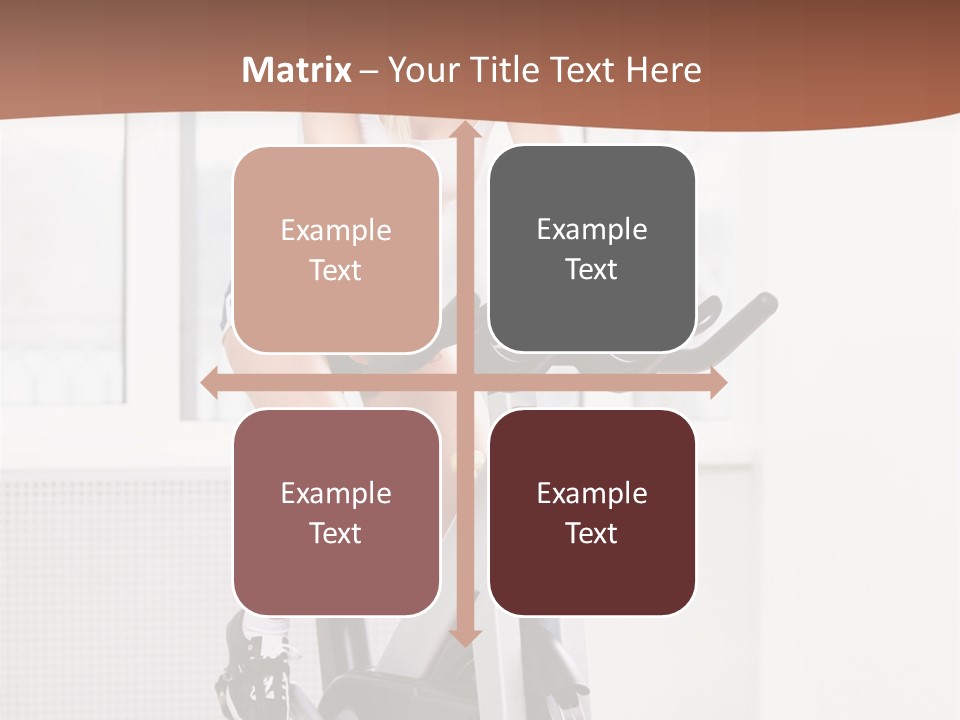 Matrix – Your Title Text Here

Example Text

Example Text

Example Text

Example Text